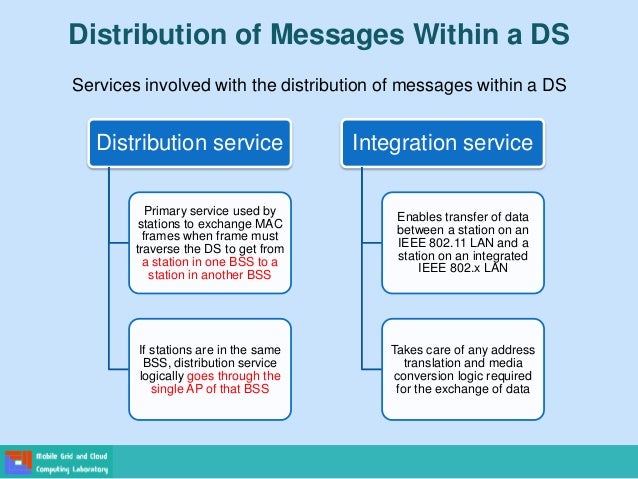 Distribution of Messages Within a DS

Services involved with the distribution of messages within a DS

Distribution service

Primary service used by stations to exchange MAC frames when frame must traverse the DS to get from a station in one BSS to a station in another BSS

If stations are in the same BSS, distribution service logically goes through the single AP of that BSS

Integration service

Enables transfer of data between a station on an IEEE 802.11 LAN and a station on an integrated IEEE 802.x LAN

Takes care of any address translation and media conversion logic required for the exchange of data

Mobile Grid and Cloud Computing Laboratory